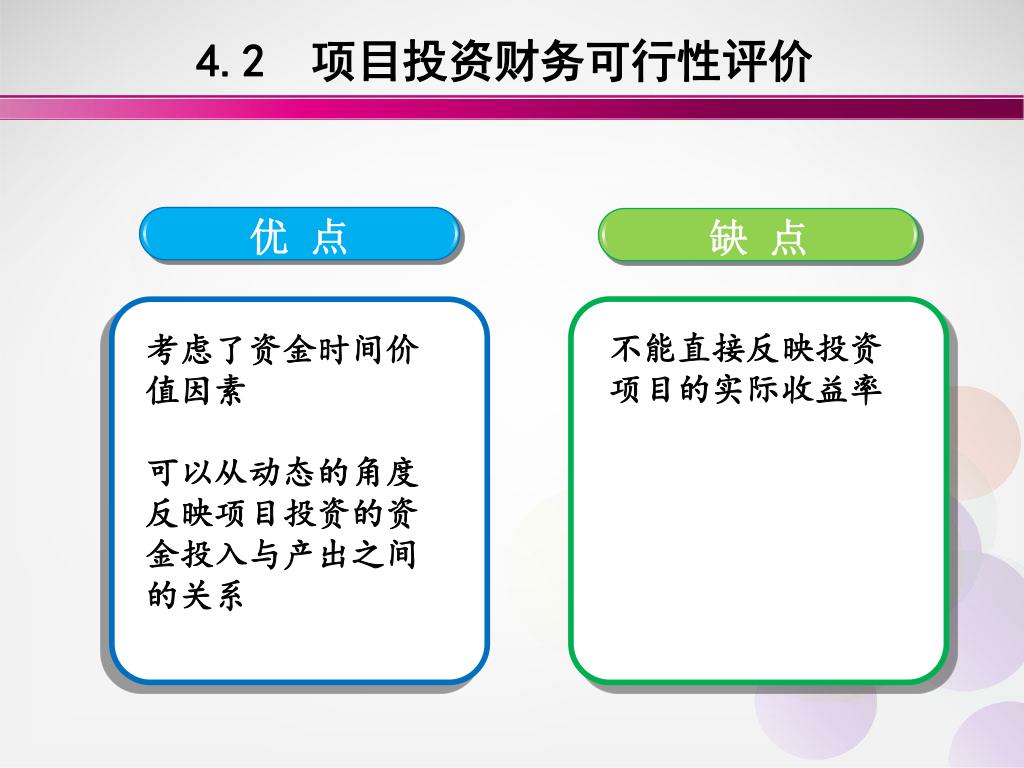 4.2　项目投资财务可行性评价

优 点

考虑了资金时间价值因素

可以从动态的角度反映项目投资的资金投入与产出之间的关系

缺 点

不能直接反映投资项目的实际收益率